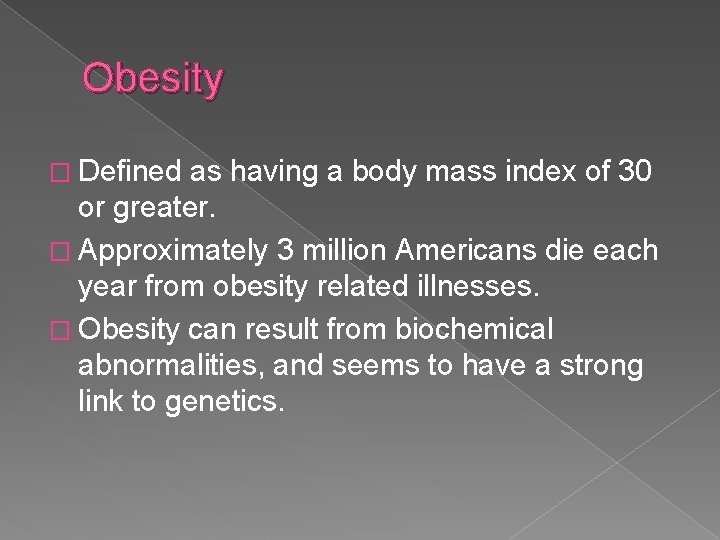 Obesity

□ Defined as having a body mass index of 30 or greater.

□ Approximately 3 million Americans die each year from obesity related illnesses.

□ Obesity can result from biochemical abnormalities, and seems to have a strong link to genetics.